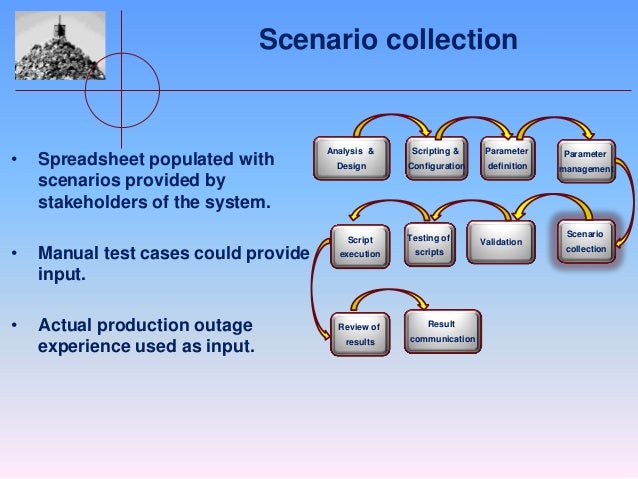 Scenario collection

• Spreadsheet populated with scenarios provided by stakeholders of the system.

• Manual test cases could provide input.

• Actual production outage experience used as input.

Analysis & Design

Scripting & Configuration

Parameter definition

Parameter management

Scenario collection

Validation

Testing of scripts

Script execution

Review of results

Result communication